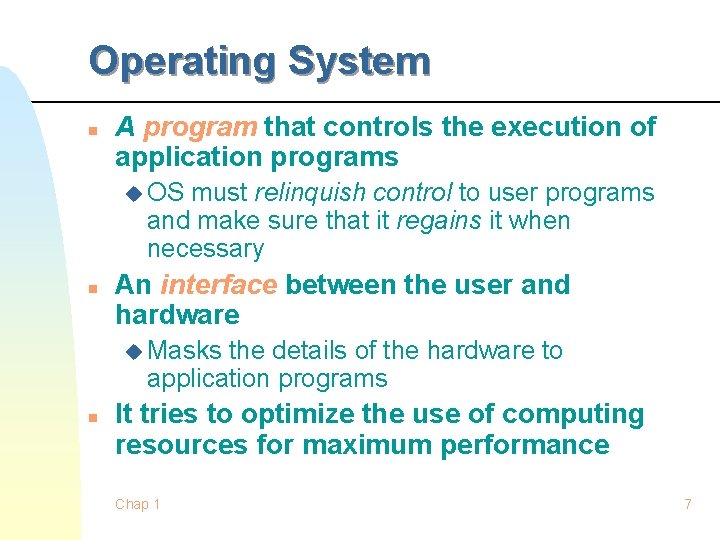 Operating System

- A program that controls the execution of application programs
  - OS must relinquish control to user programs and make sure that it regains it when necessary
- An interface between the user and hardware
  - Masks the details of the hardware to application programs
- It tries to optimize the use of computing resources for maximum performance

Chap 1

7